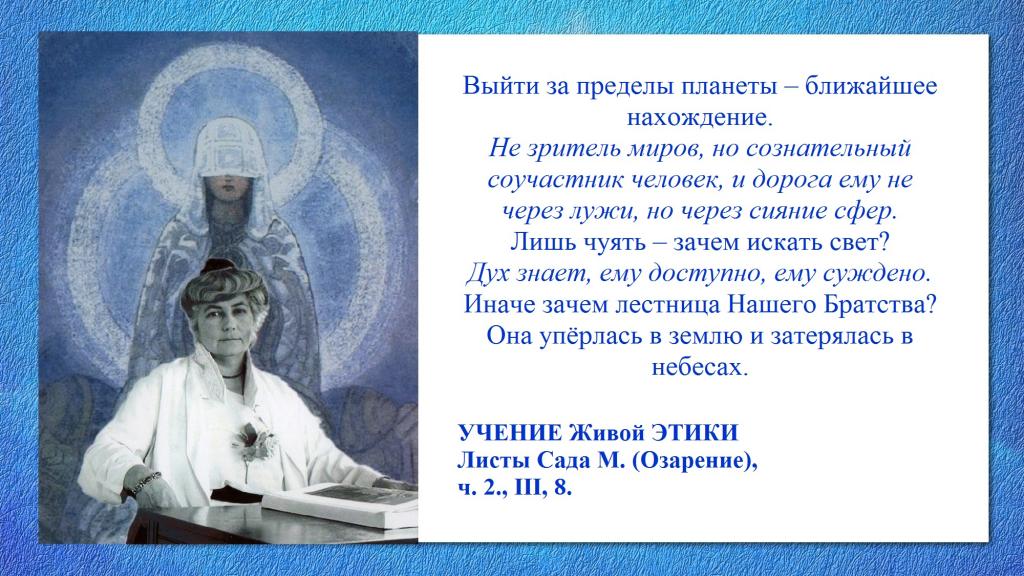 Выйти за пределы планеты – ближайшее нахождение.
Не зритель миров, но сознательный соучастник человек, и дорога ему не через лужи, но через сияние сфер.
Лишь чуять – зачем искать свет?
Дух знает, ему доступно, ему суждено.
Иначе зачем лестница Нашего Братства?
Она упёрлась в землю и затерялась в небесах.

УЧЕНИЕ Живой ЭТИКИ
Листы Сада М. (Озарение),
ч. 2., III, 8.